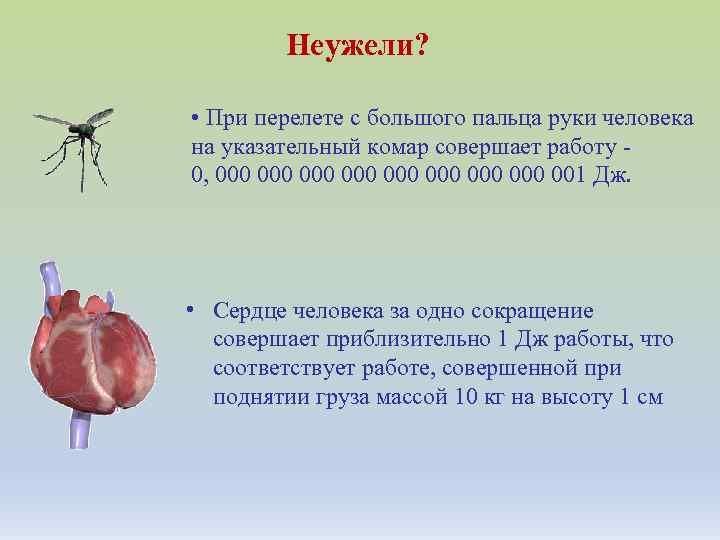 Неужели?

• При перелете с большого пальца руки человека на указательный комар совершает работу - 0, 000 000 000 000 000 000 000 000 001 Дж.

• Сердце человека за одно сокращение совершает приблизительно 1 Дж работы, что соответствует работе, совершенной при поднятии груза массой 10 кг на высоту 1 см